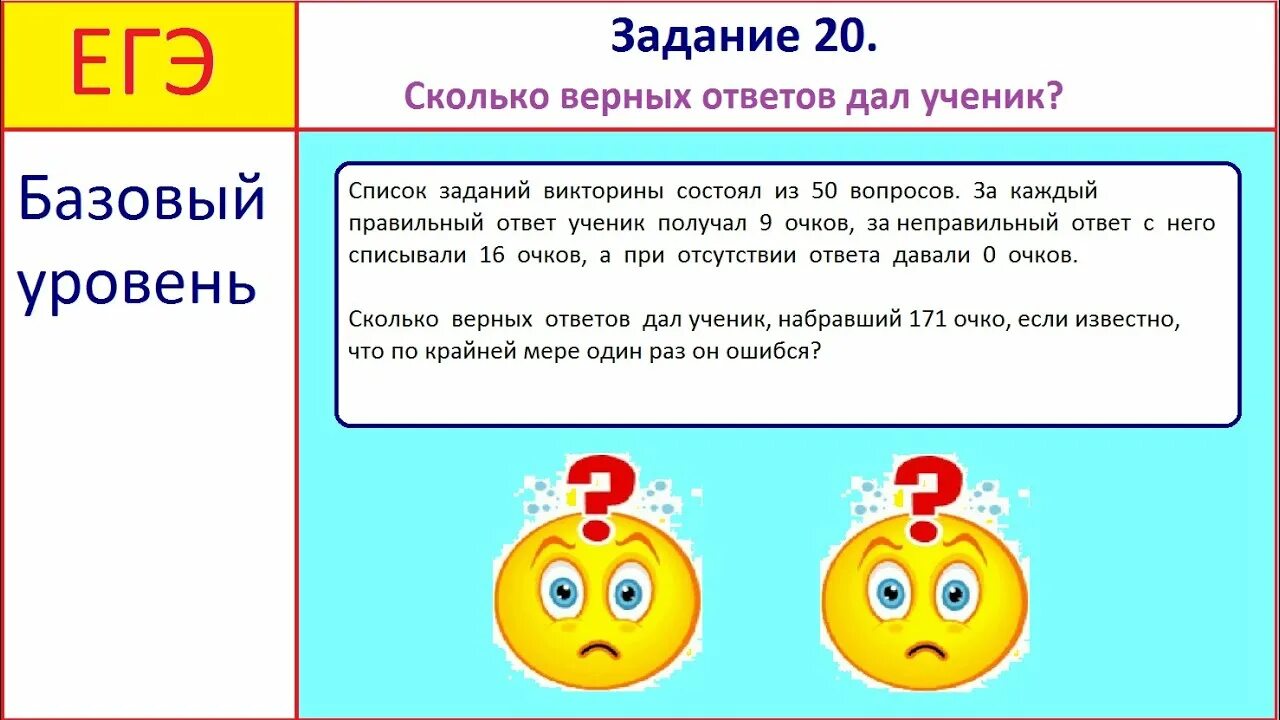 ЕГЭ

Задание 20.

Сколько верных ответов дал ученик?

Базовый уровень

Список заданий викторины состоял из 50 вопросов. За каждый правильный ответ ученик получал 9 очков, за неправильный ответ с него списывали 16 очков, а при отсутствии ответа давали 0 очков.

Сколько верных ответов дал ученик, набравший 171 очко, если известно, что по крайней мере один раз он ошибся?